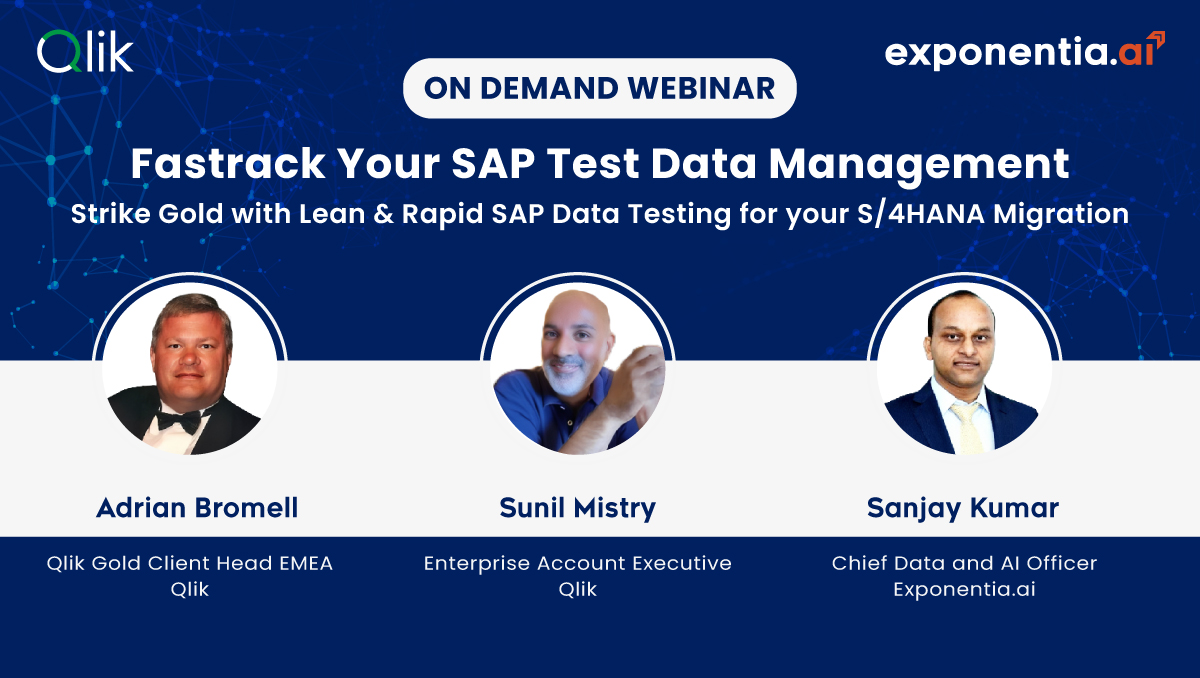 Qlik

exponentia.ai

ON DEMAND WEBINAR

Fastrack Your SAP Test Data Management

Strike Gold with Lean & Rapid SAP Data Testing for your S/4HANA Migration

Adrian Bromell

Qlik Gold Client Head EMEA
Qlik

Sunil Mistry

Enterprise Account Executive
Qlik

Sanjay Kumar

Chief Data and AI Officer
Exponentia.ai